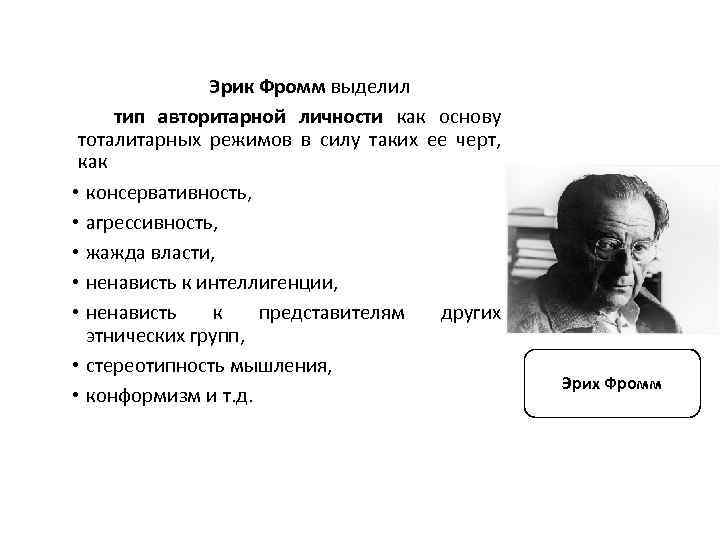 Эрик Фромм выделил

тип авторитарной личности как основу тоталитарных режимов в силу таких ее черт, как

• консервативность,
• агрессивность,
• жажда власти,
• ненависть к интеллигенции,
• ненависть к представителям других этнических групп,
• стереотипность мышления,
• конформизм и т.д.

Эрих Фромм